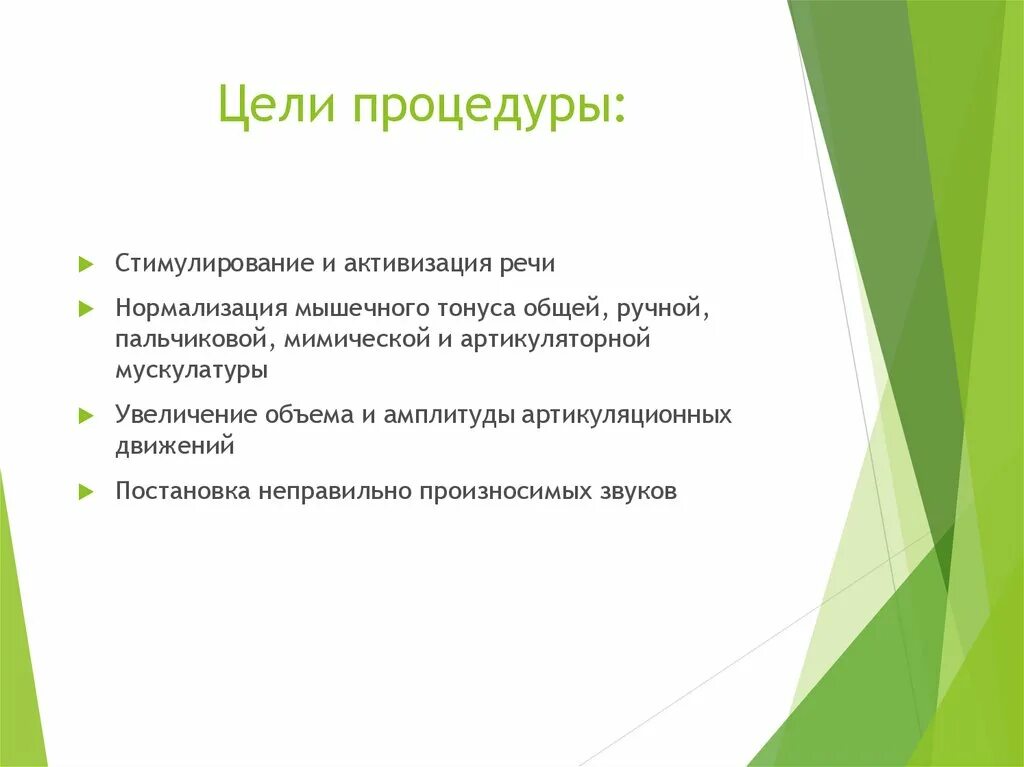 Цели процедуры:

Стимулирование и активизация речи

Нормализация мышечного тонуса общей, ручной, пальчиковой, мимической и артикуляторной мускулатуры

Увеличение объема и амплитуды артикуляционных движений

Постановка неправильно произносимых звуков